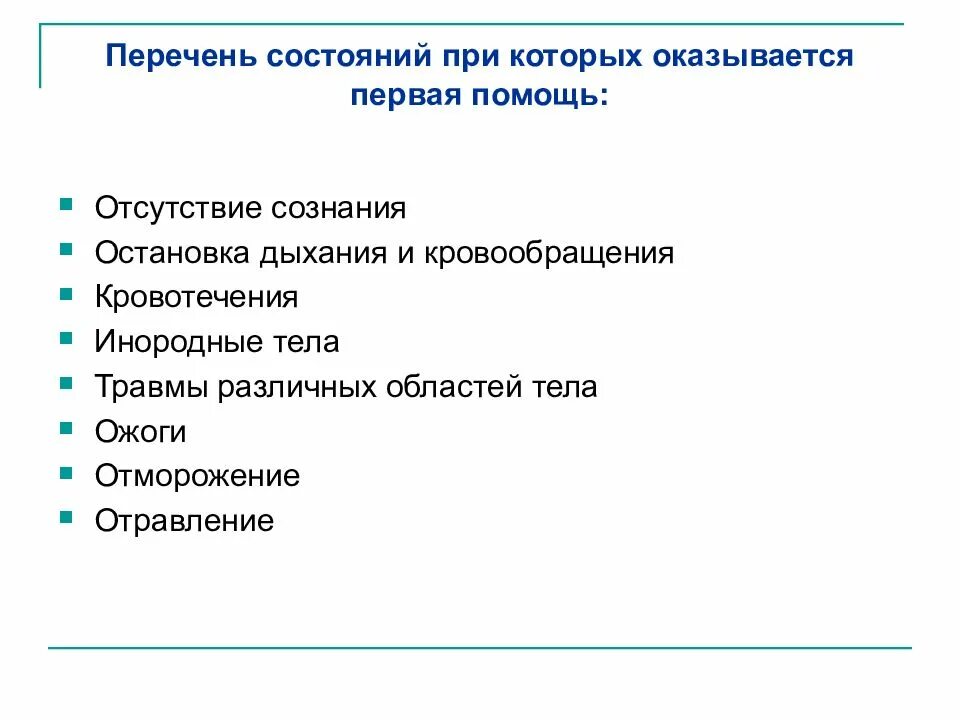 Перечень состояний при которых оказывается первая помощь:

- Отсутствие сознания
- Остановка дыхания и кровообращения
- Кровотечения
- Инородные тела
- Травмы различных областей тела
- Ожоги
- Отморожение
- Отравление